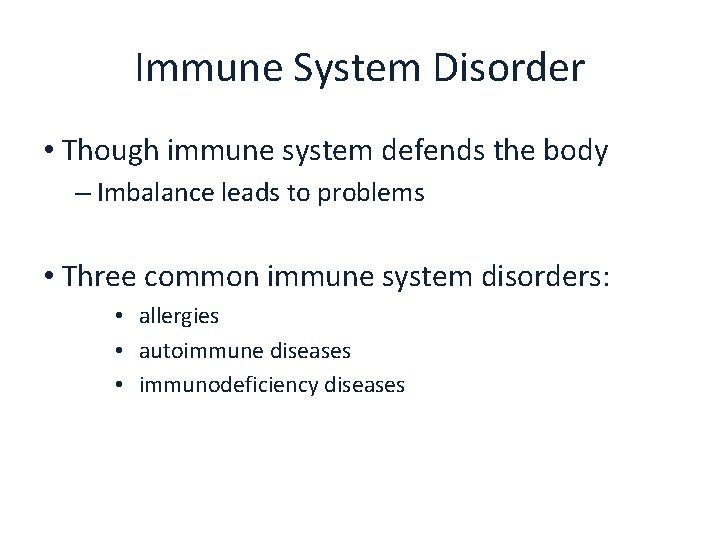 Immune System Disorder

• Though immune system defends the body
– Imbalance leads to problems

• Three common immune system disorders:
• allergies
• autoimmune diseases
• immunodeficiency diseases